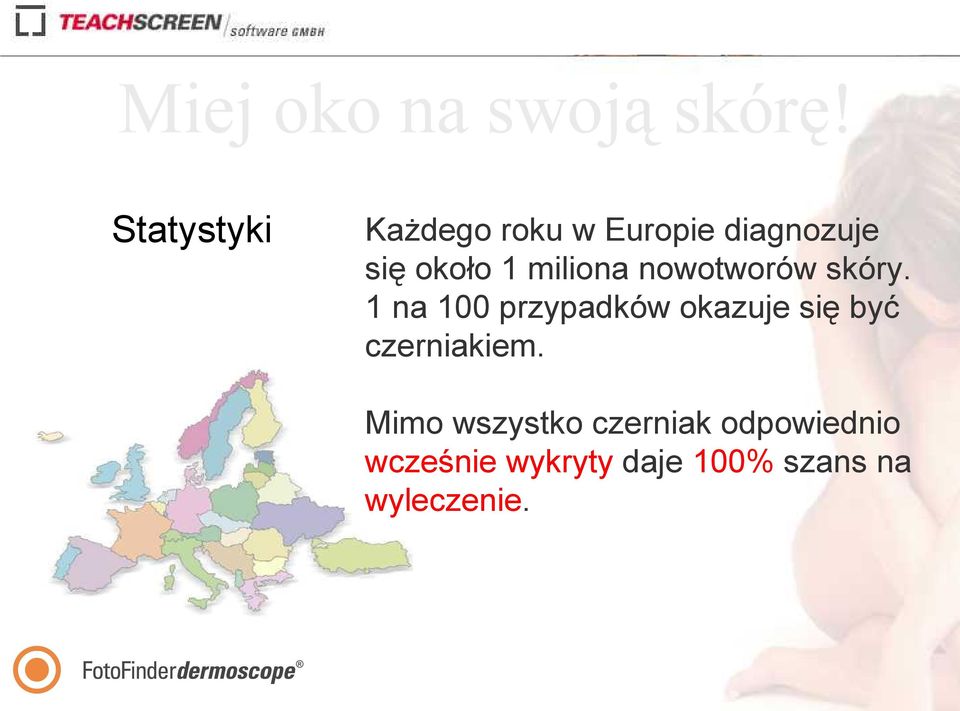 TEACHSCREEN software GMBH

Miej oko na swoją skórę!

Statystyki

Każdego roku w Europie diagnozuje się około 1 miliona nowotworów skóry. 1 na 100 przypadków okazuje się być czerniakiem.

Mimo wszystko czerniak odpowiednio wcześnie wykryty daje 100% szans na wyleczenie.

FotoFinderdermoscope®